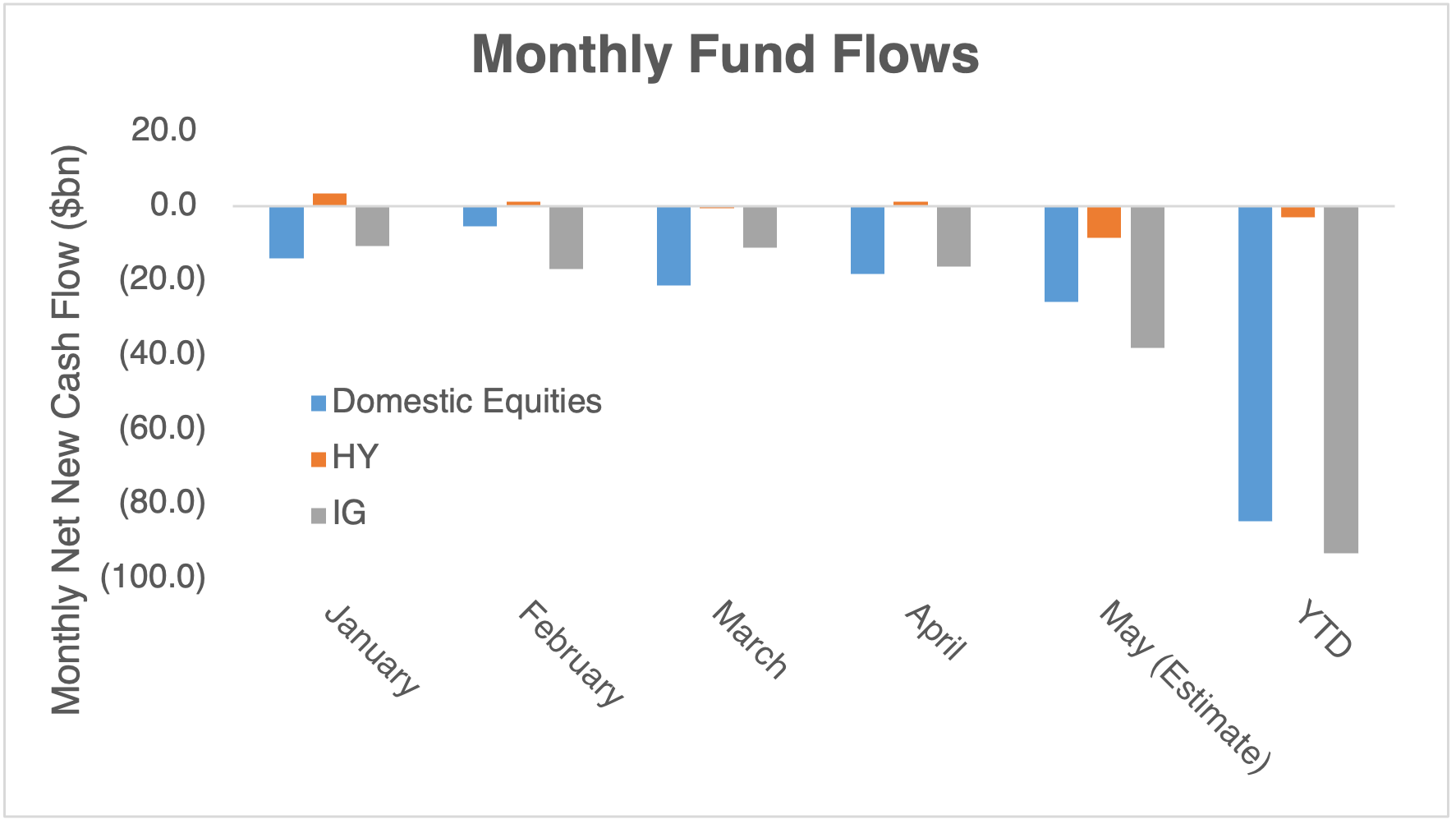 Monthly Fund Flows

Monthly Net New Cash Flow ($bn)

20.0
0.0
(20.0)
(40.0)
(60.0)
(80.0)
(100.0)

Domestic Equities
HY
IG

January
February
March
April
May (Estimate)
YTD